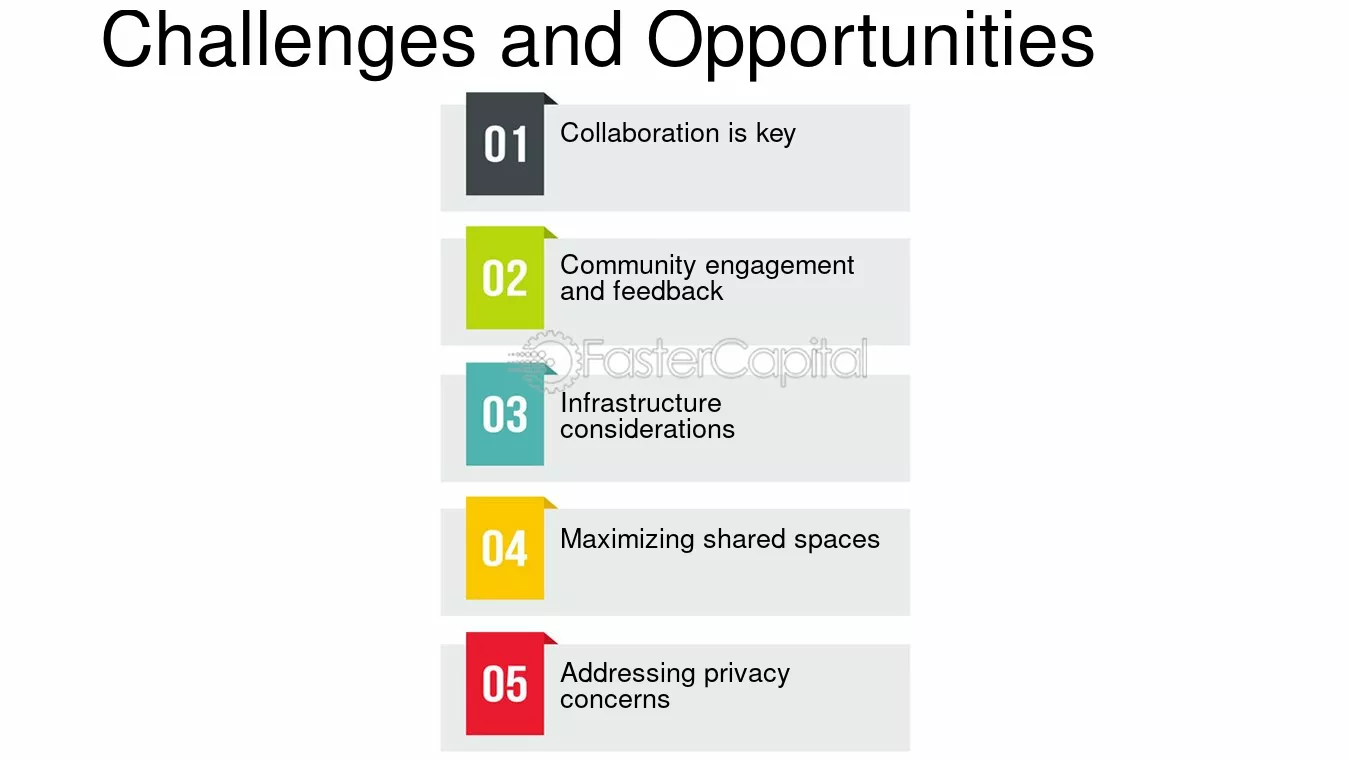 Challenges and Opportunities

01 Collaboration is key

02 Community engagement and feedback

FasterCapital

03 Infrastructure considerations

04 Maximizing shared spaces

05 Addressing privacy concerns